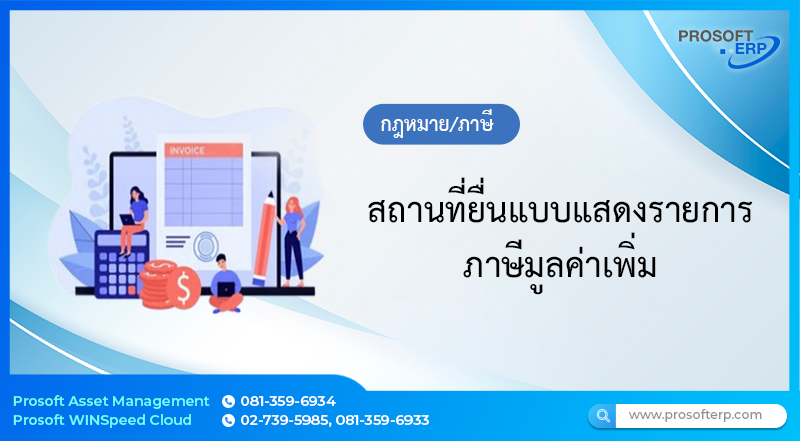 PROSOFT ERP

INVOICE

กฎหมาย/ภาษี

สถานที่ยื่นแบบแสดงรายการ ภาษีมูลค่าเพิ่ม

Prosoft Asset Management 081-359-6934
Prosoft WINSpeed Cloud 02-739-5985, 081-359-6933

www.prosofterp.com